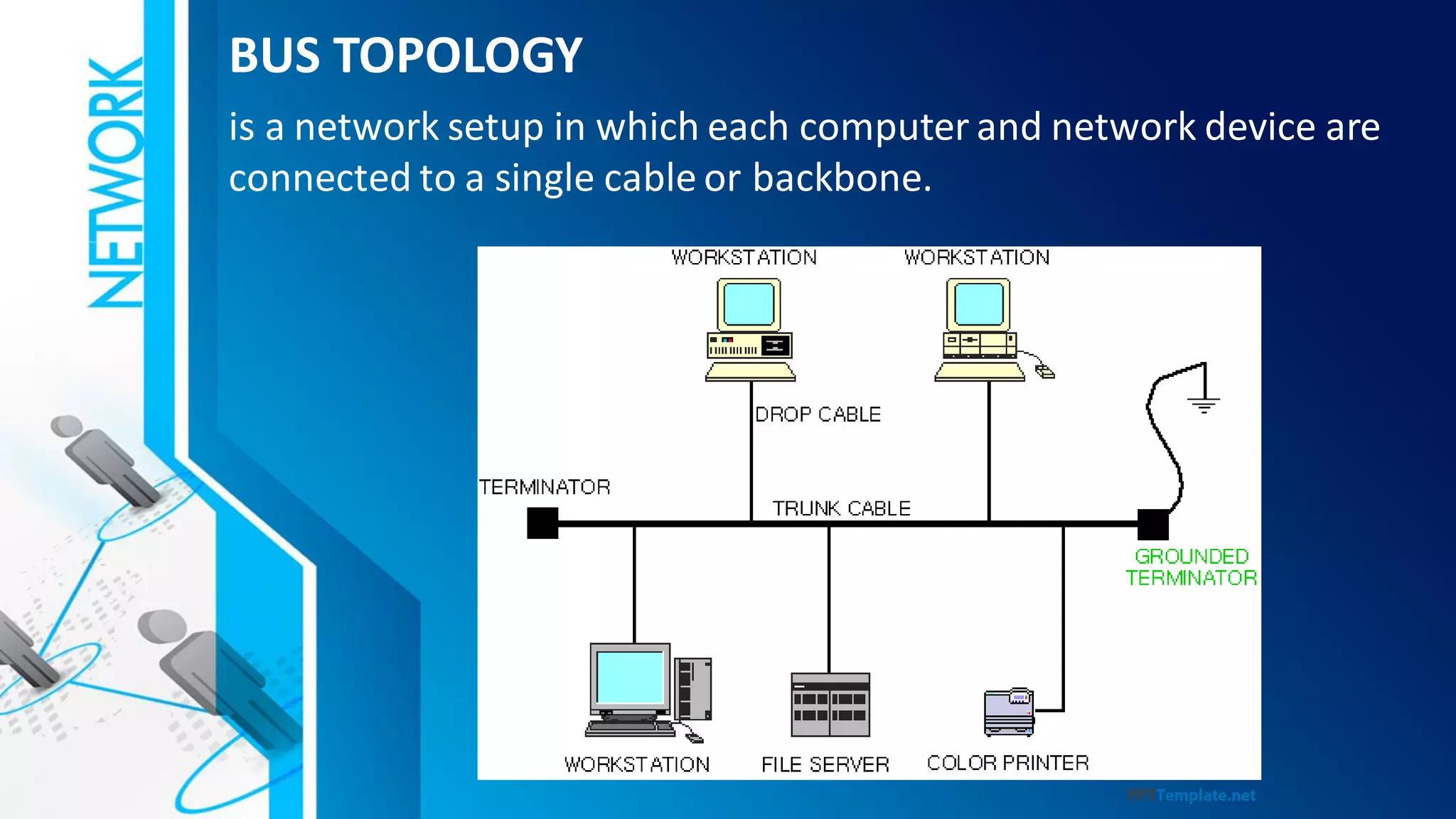 NETWORK

BUS TOPOLOGY

is a network setup in which each computer and network device are connected to a single cable or backbone.

WORKSTATION
WORKSTATION
DROP CABLE
TERMINATOR
TRUNK CABLE
GROUNDED TERMINATOR
WORKSTATION
FILE SERVER
COLOR PRINTER

PPTTemplate.net